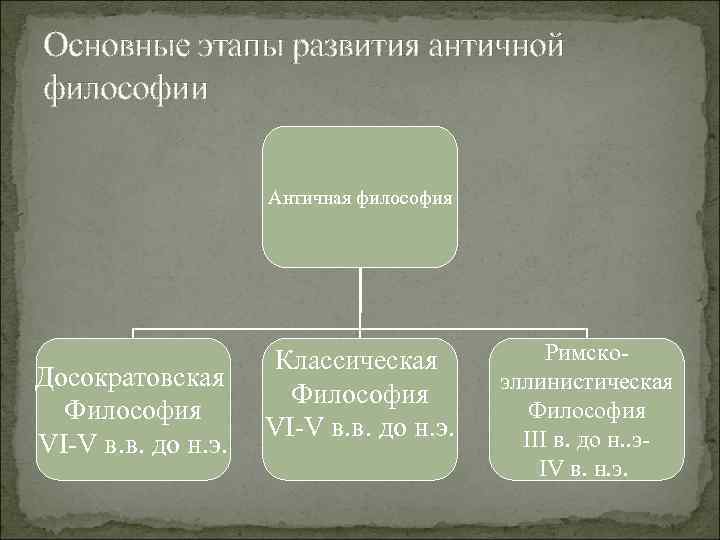 Основные этапы развития античной философии

Античная философия

Досократовская Философия VI-V в.в. до н.э.

Классическая Философия VI-V в.в. до н.э.

Римско-эллинистическая Философия III в. до н..э- IV в. н.э.